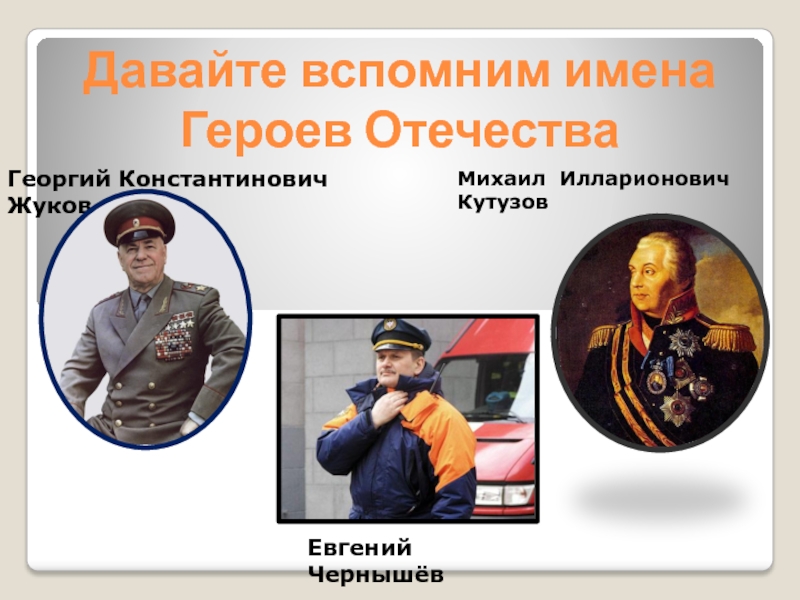 Давайте вспомним имена Героев Отечества

Георгий Константинович Жуков

Михаил Илларионович Кутузов

Евгений Чернышёв